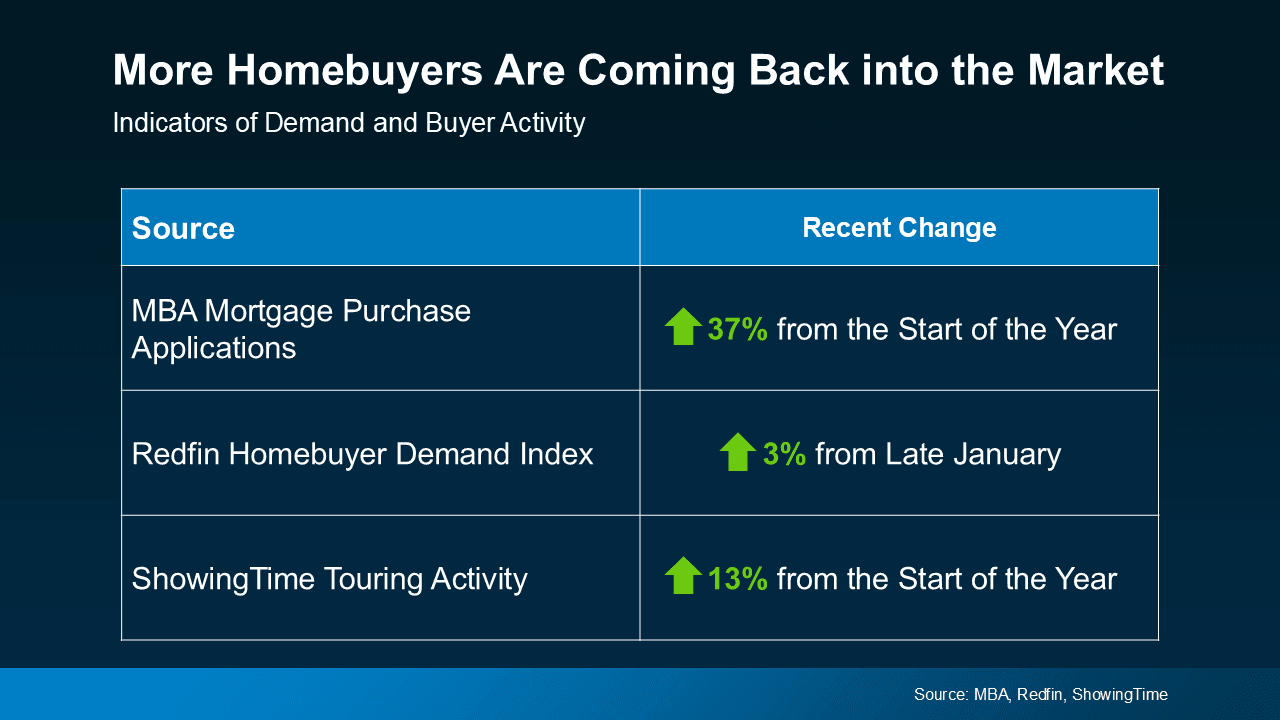 More Homebuyers Are Coming Back into the Market

Indicators of Demand and Buyer Activity

| Source | Recent Change |
|---|---|
| MBA Mortgage Purchase Applications | 37% from the Start of the Year |
| Redfin Homebuyer Demand Index | 3% from Late January |
| ShowingTime Touring Activity | 13% from the Start of the Year |

Source: MBA, Redfin, ShowingTime